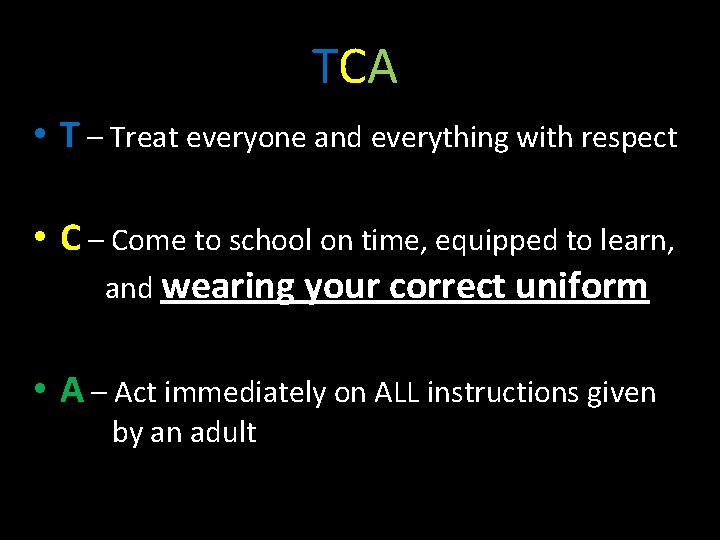 TCA

• T – Treat everyone and everything with respect

• C – Come to school on time, equipped to learn, and wearing your correct uniform

• A – Act immediately on ALL instructions given by an adult